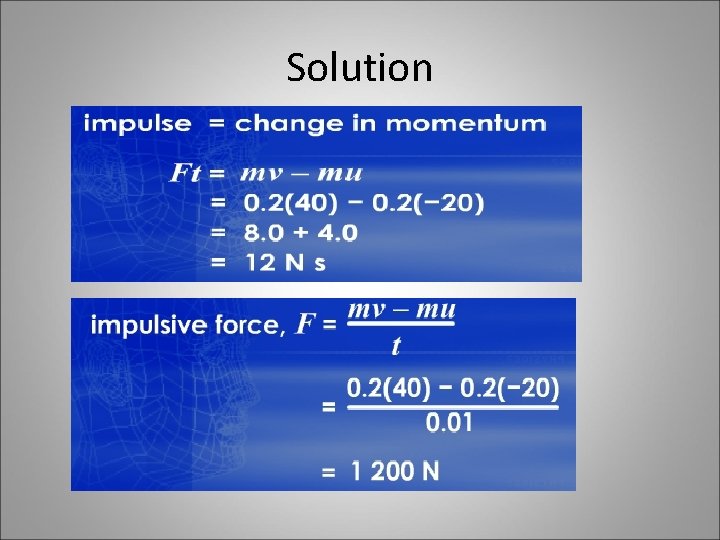 Solution

impulse = change in momentum

$Ft = mv - mu$
$= 0.2(40) - 0.2(-20)$
$= 8.0 + 4.0$
$= 12$ N s

impulsive force, $F = \frac{mv - mu}{t}$

$= \frac{0.2(40) - 0.2(-20)}{0.01}$

$= 1\ 200$ N